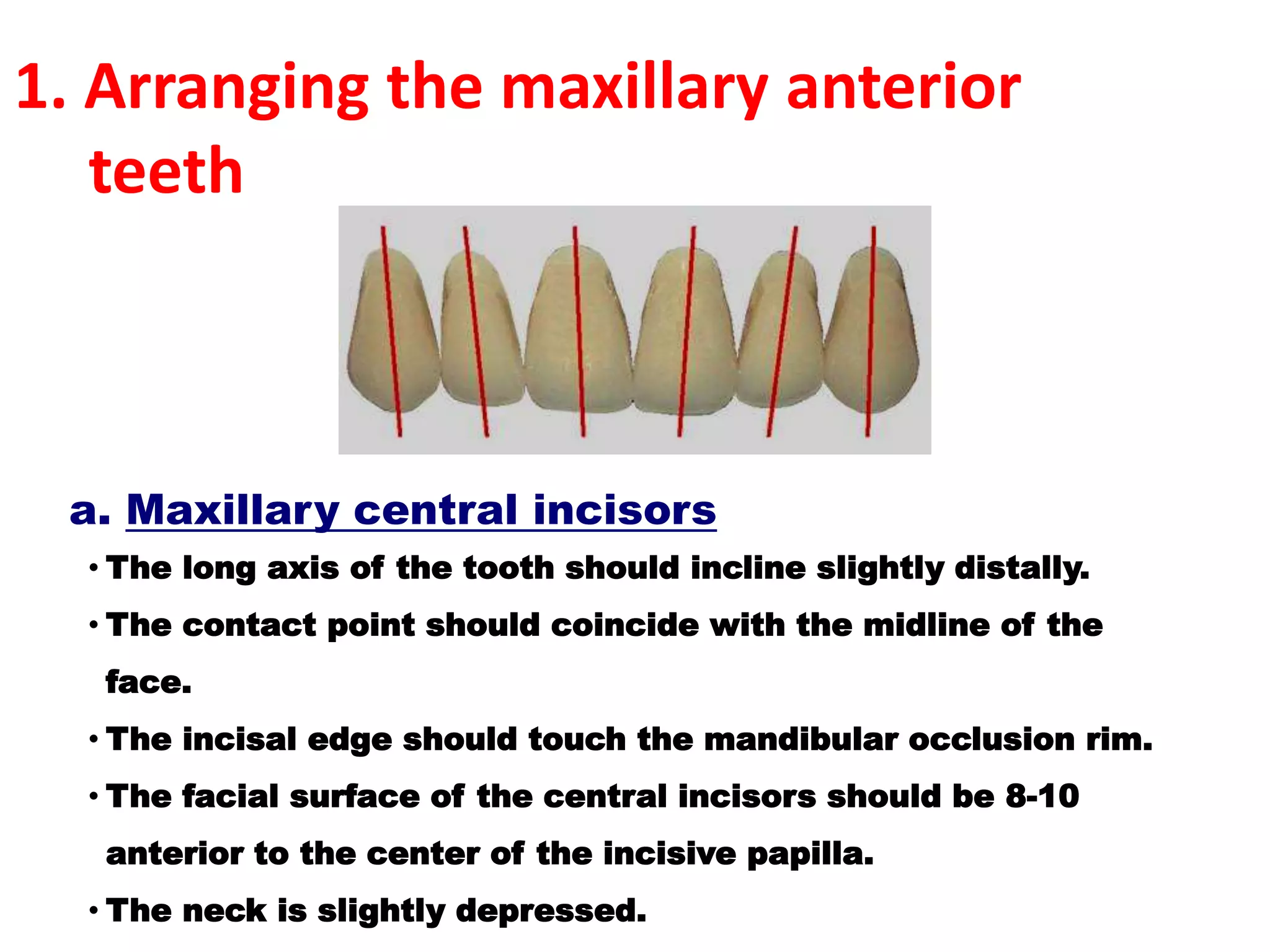 1. Arranging the maxillary anterior teeth

a. Maxillary central incisors

• The long axis of the tooth should incline slightly distally.

• The contact point should coincide with the midline of the face.

• The incisal edge should touch the mandibular occlusion rim.

• The facial surface of the central incisors should be 8-10 anterior to the center of the incisive papilla.

• The neck is slightly depressed.